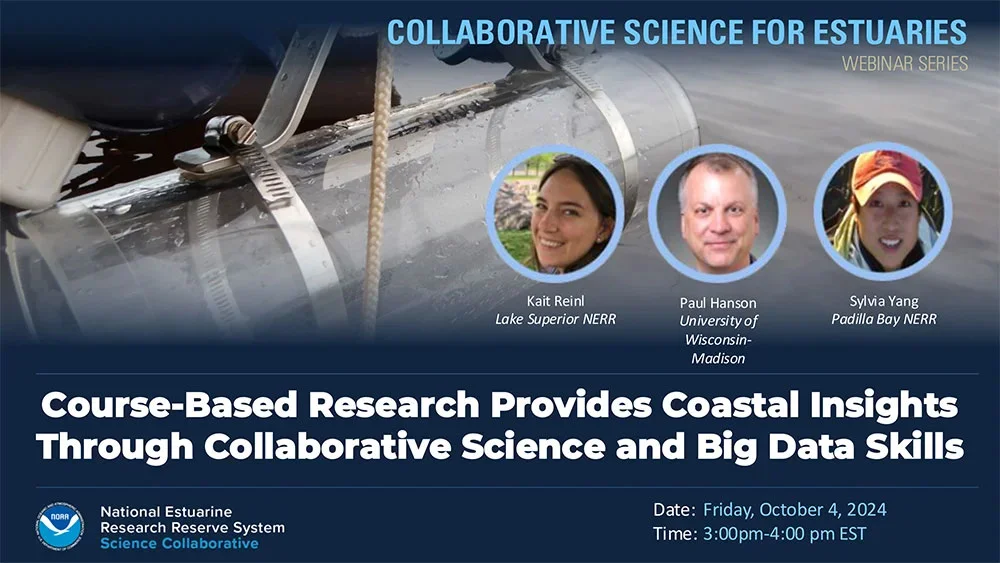 COLLABORATIVE SCIENCE FOR ESTUARIES
WEBINAR SERIES

Kait Reinl
Lake Superior NERR

Paul Hanson
University of Wisconsin-Madison

Sylvia Yang
Padilla Bay NERR

Course-Based Research Provides Coastal Insights Through Collaborative Science and Big Data Skills

NOAA

National Estuarine Research Reserve System
Science Collaborative

Date: Friday, October 4, 2024
Time: 3:00pm-4:00 pm EST